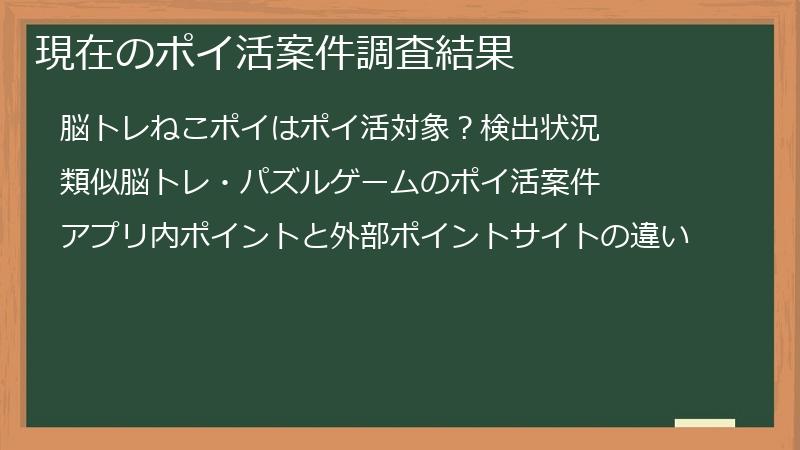 現在のポイ活案件調査結果

脳トレねこポイはポイ活対象？検出状況

類似脳トレ・パズルゲームのポイ活案件

アプリ内ポイントと外部ポイントサイトの違い